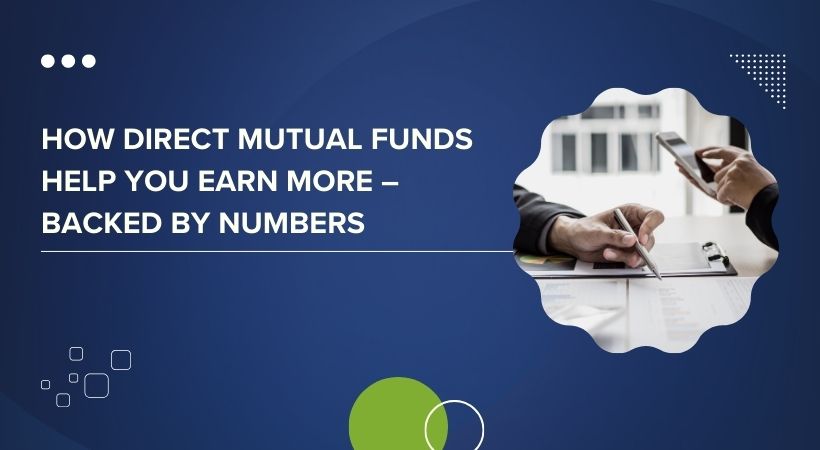 HOW DIRECT MUTUAL FUNDS HELP YOU EARN MORE – BACKED BY NUMBERS